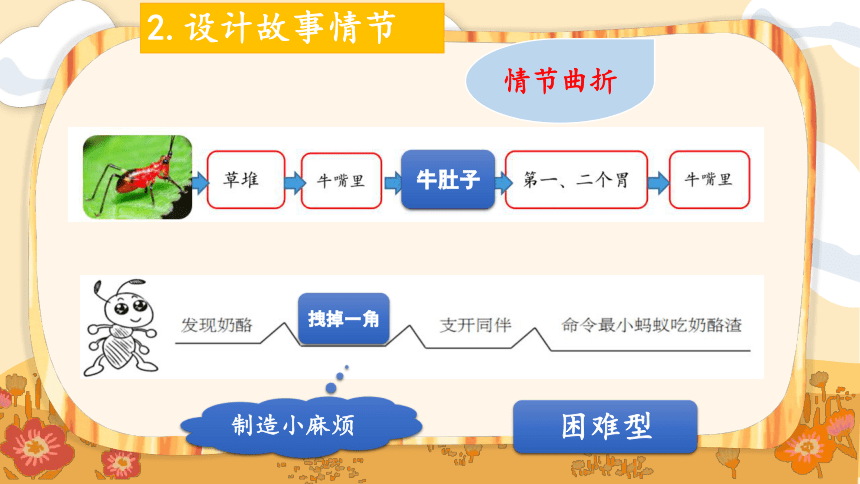 2. 设计故事情节

情节曲折

草堆

牛嘴里

牛肚子

第一、二个胃

牛嘴里

发现奶酪

拽掉一角

支开同伴

命令最小蚂蚁吃奶酪渣

制造小麻烦

困难型